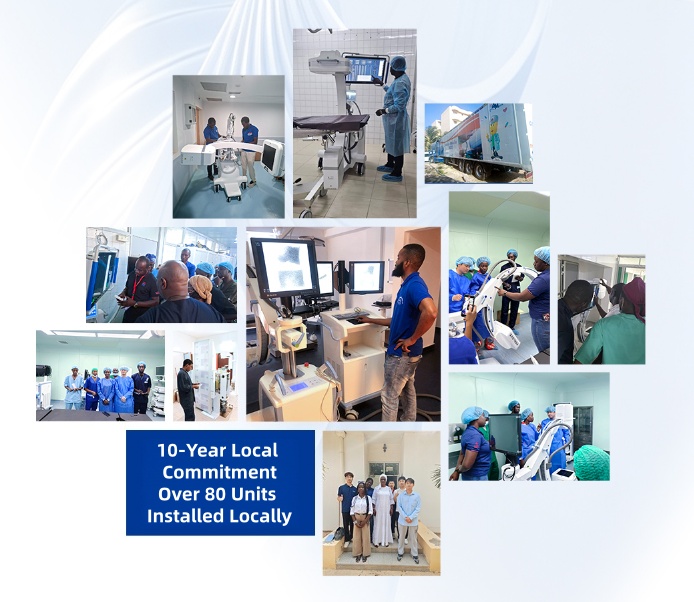 10-Year Local Commitment Over 80 Units Installed Locally